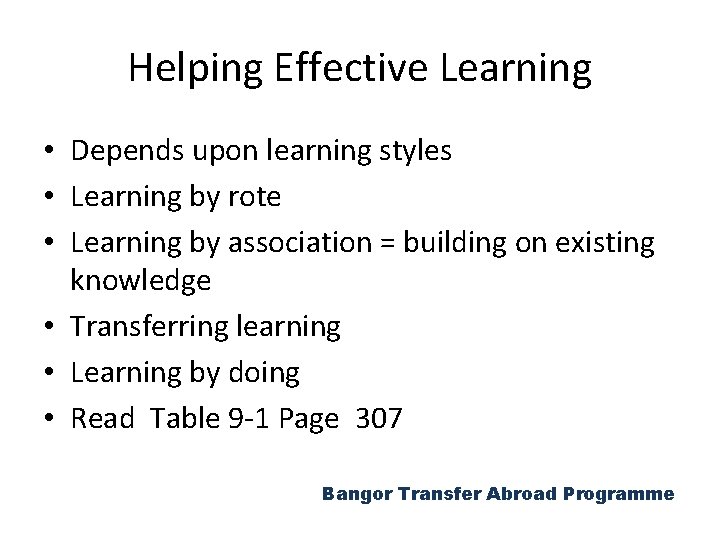 Helping Effective Learning

• Depends upon learning styles
• Learning by rote
• Learning by association = building on existing knowledge
• Transferring learning
• Learning by doing
• Read Table 9-1 Page 307

Bangor Transfer Abroad Programme